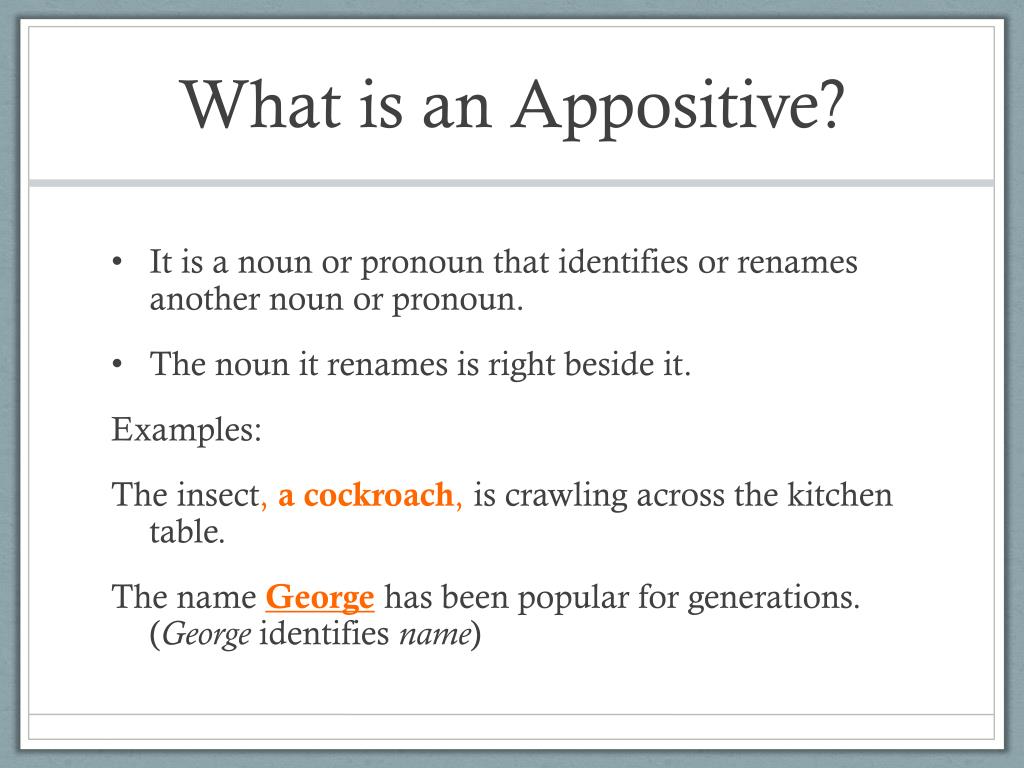 What is an Appositive?

• It is a noun or pronoun that identifies or renames another noun or pronoun.

• The noun it renames is right beside it.

Examples:

The insect, a cockroach, is crawling across the kitchen table.

The name George has been popular for generations. (George identifies name)